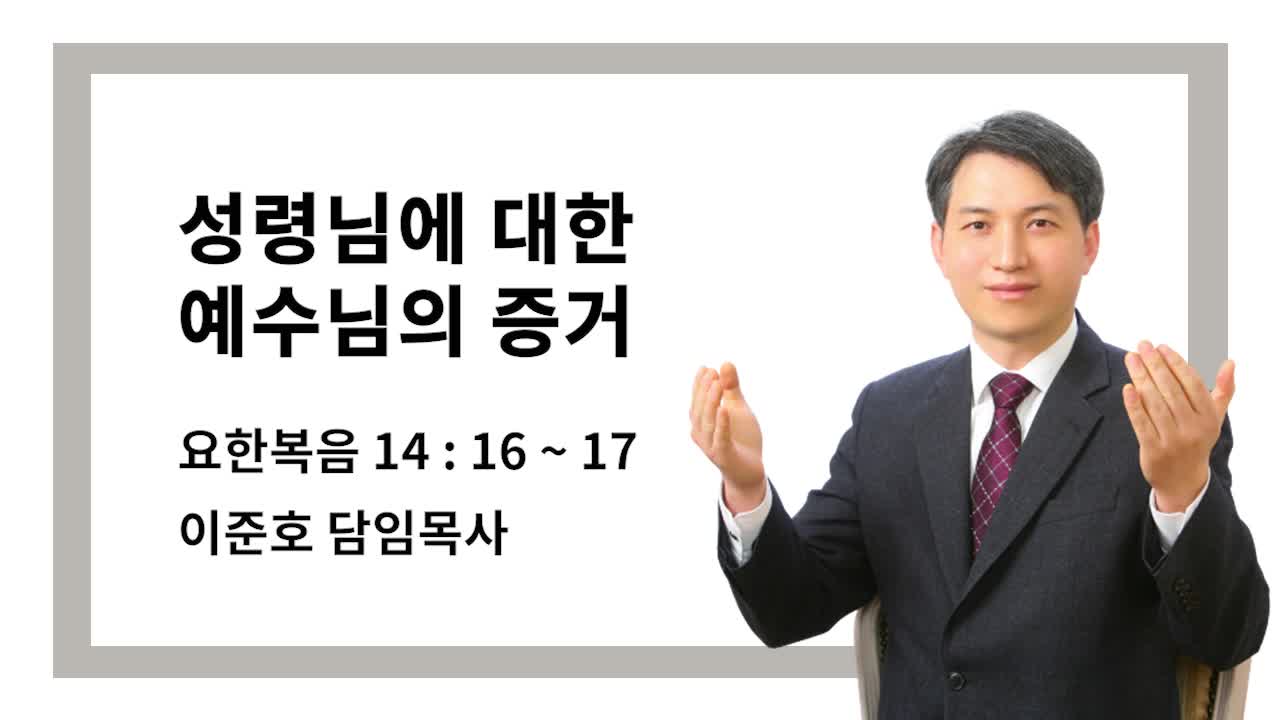 성령님에 대한
예수님의 증거

요한복음 14 : 16 ~ 17

이준호 담임목사